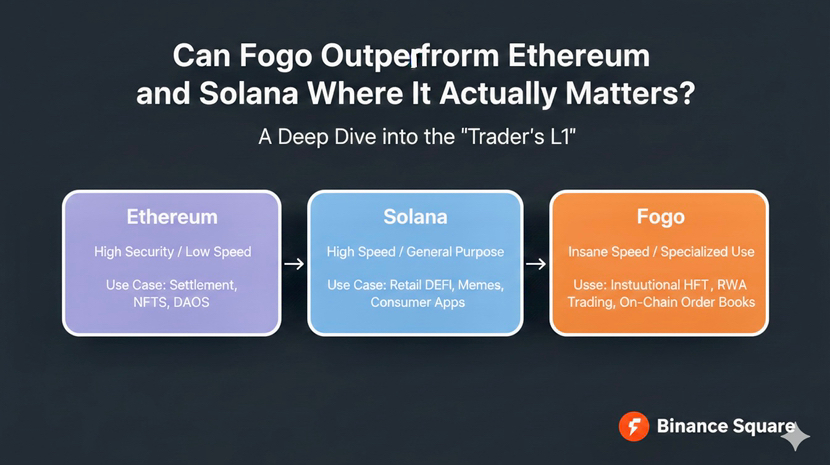 Can Fogo Outperfrom Ethereum and Solana Where It Actually Matters?

A Deep Dive into the "Trader's L1"

Ethereum

High Security / Low Speed

Use Case: Settlement, NFTS, DAOS

→

Solana

High Speed / General Purpose

Use Case: Retail DEFI, Memes, Consumer Apps

→

Fogo

Insane Speed / Specialized Use

Usse: Instuutional HFT, RWA Trading, On-Chain Order Books

Binance Square